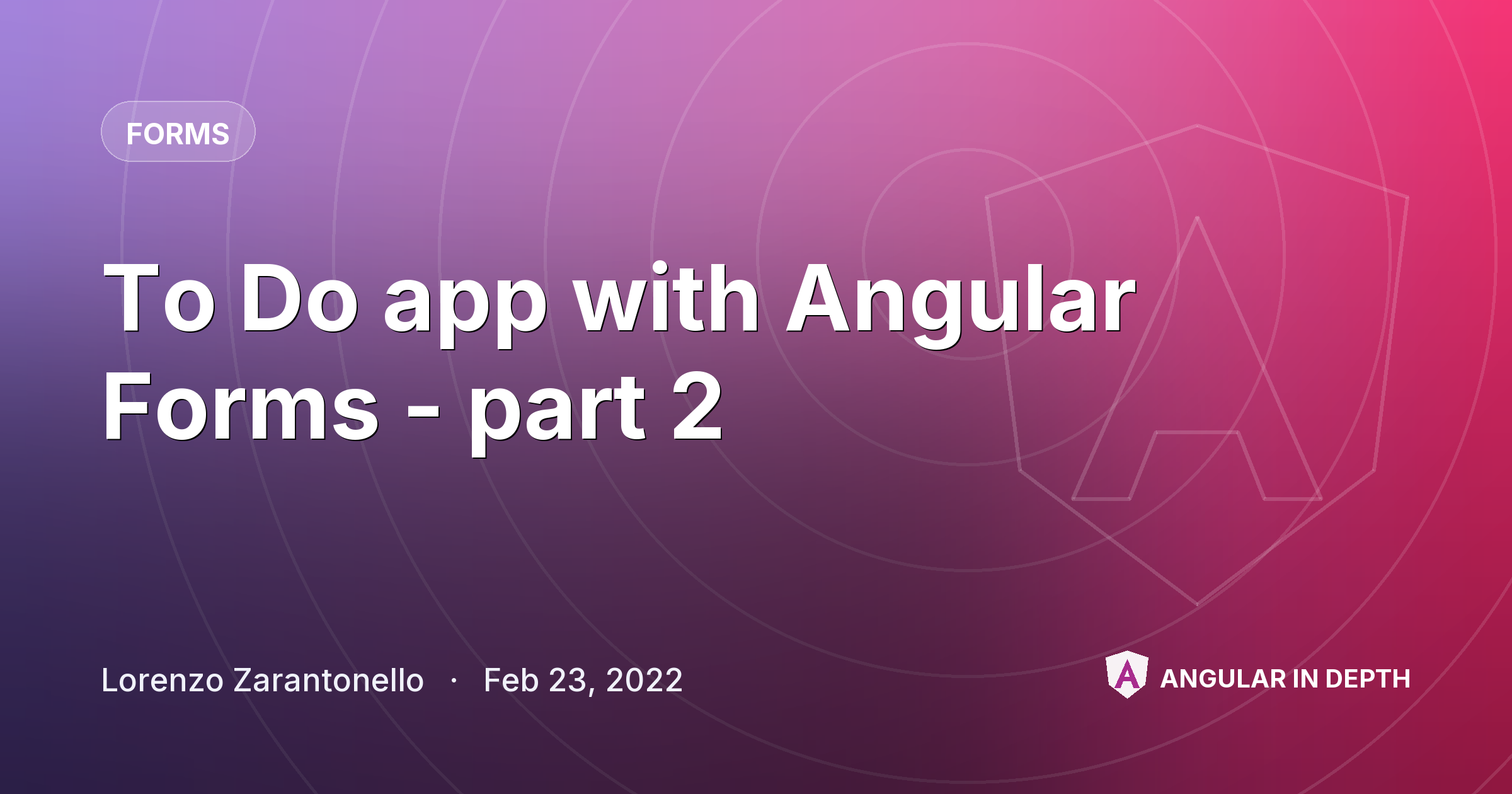 FORMS

To Do app with Angular Forms - part 2

Lorenzo Zarantonello · Feb 23, 2022

ANGULAR IN DEPTH